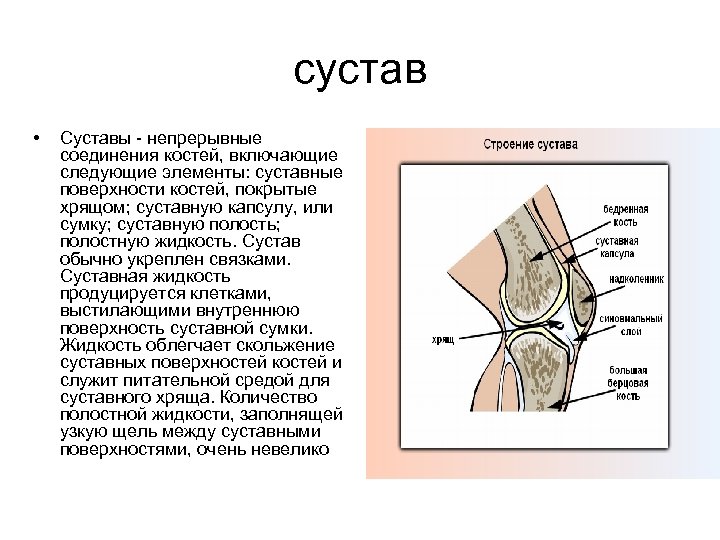 сустав

• Суставы - непрерывные соединения костей, включающие следующие элементы: суставные поверхности костей, покрытые хрящом; суставную капсулу, или сумку; суставную полость; полостную жидкость. Сустав обычно укреплен связками. Суставная жидкость продуцируется клетками, выстилающими внутреннюю поверхность суставной сумки. Жидкость облегчает скольжение суставных поверхностей костей и служит питательной средой для суставного хряща. Количество полостной жидкости, заполнящей узкую щель между суставными поверхностями, очень невелико

Строение сустава

бедренная кость

суставная капсула

надколенник

синовиальный слой

хрящ

большая берцовая кость